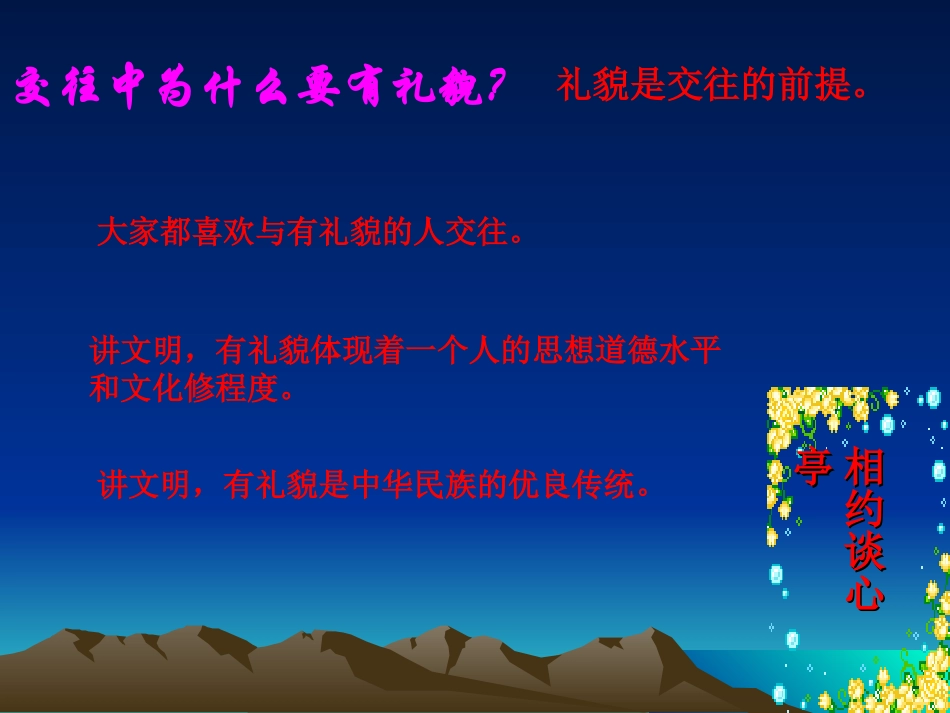 交往中为什么要有礼貌？ 礼貌是交往的前提。

大家都喜欢与有礼貌的人交往。

讲文明，有礼貌体现着一个人的思想道德水平和文化修程度。

讲文明，有礼貌是中华民族的优良传统。

相约谈心亭